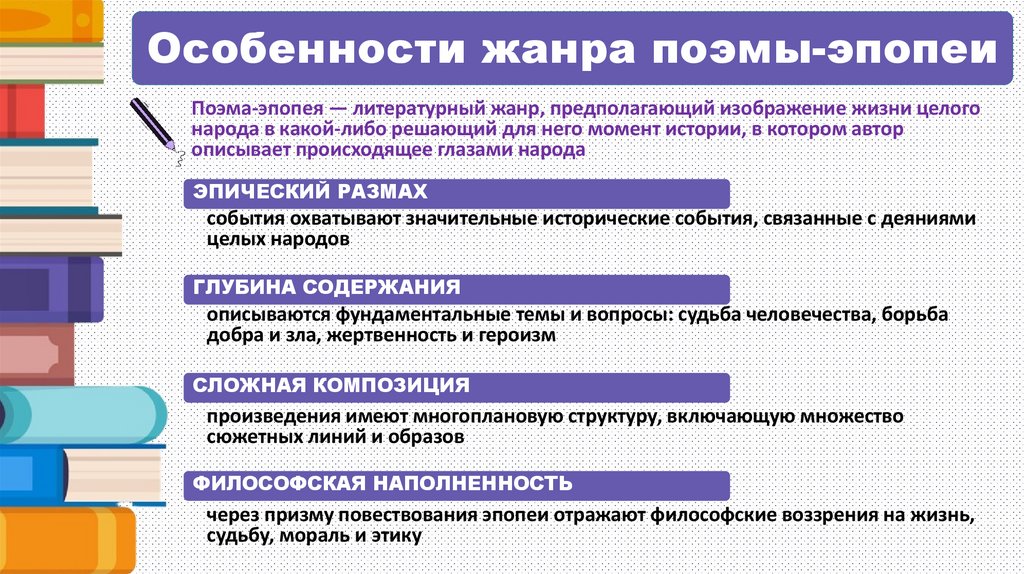 Особенности жанра поэмы-эпопеи

Поэма-эпопея — литературный жанр, предполагающий изображение жизни целого народа в какой-либо решающий для него момент истории, в котором автор описывает происходящее глазами народа

ЭПИЧЕСКИЙ РАЗМАХ

события охватывают значительные исторические события, связанные с деяниями целых народов

ГЛУБИНА СОДЕРЖАНИЯ

описываются фундаментальные темы и вопросы: судьба человечества, борьба добра и зла, жертвенность и героизм

СЛОЖНАЯ КОМПОЗИЦИЯ

произведения имеют многоплановую структуру, включающую множество сюжетных линий и образов

ФИЛОСОФСКАЯ НАПОЛНЕННОСТЬ

через призму повествования эпопеи отражают философские воззрения на жизнь, судьбу, мораль и этику